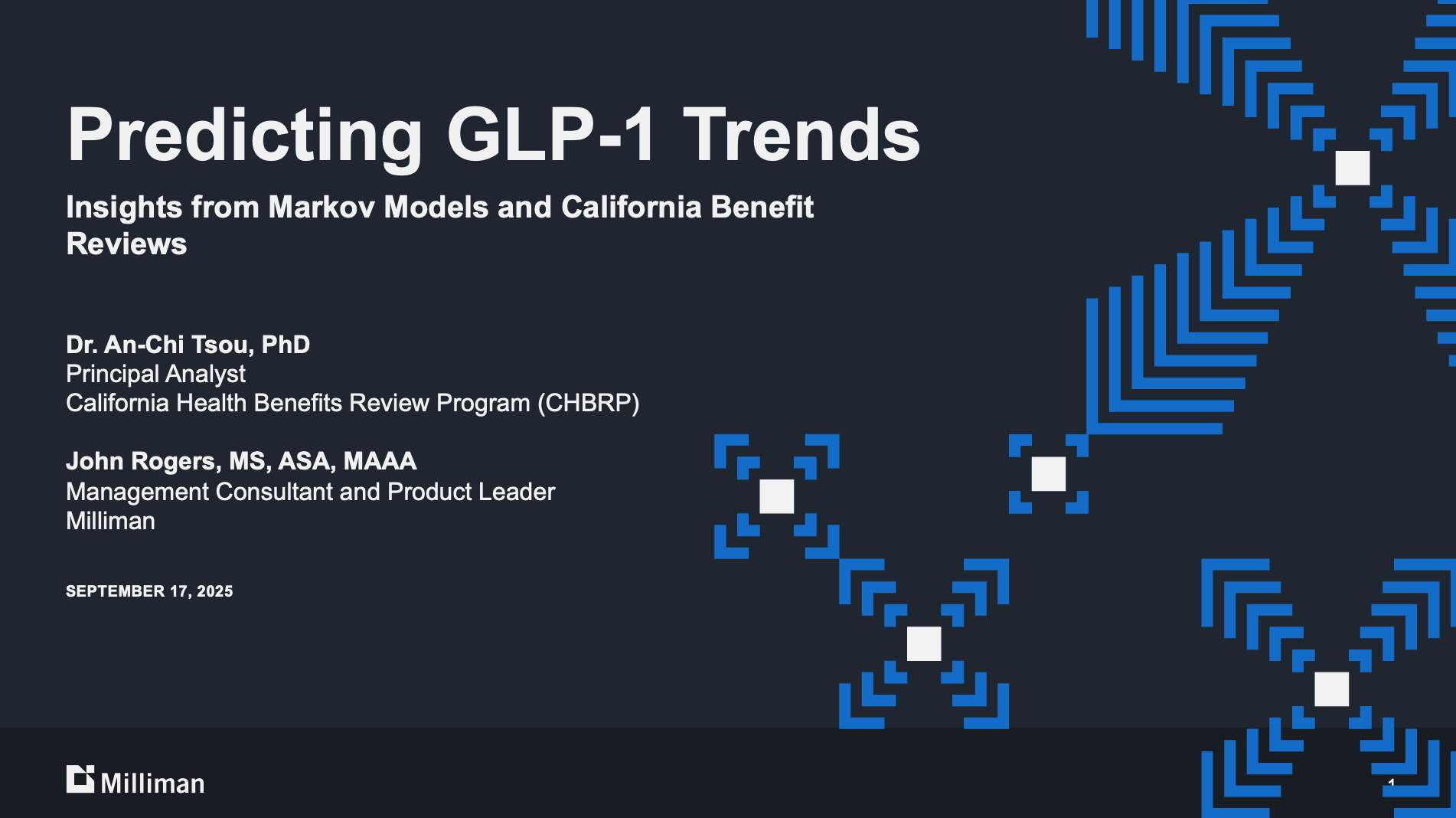 Predicting GLP-1 Trends

Insights from Markov Models and California Benefit Reviews

Dr. An-Chi Tsou, PhD
Principal Analyst
California Health Benefits Review Program (CHBRP)

John Rogers, MS, ASA, MAAA
Management Consultant and Product Leader
Milliman

SEPTEMBER 17, 2025

Milliman

1